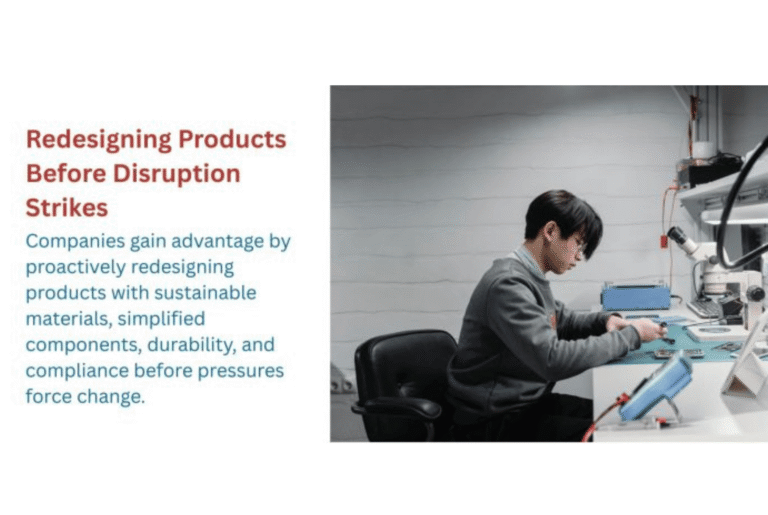 Redesigning Products Before Disruption Strikes

Companies gain advantage by proactively redesigning products with sustainable materials, simplified components, durability, and compliance before pressures force change.